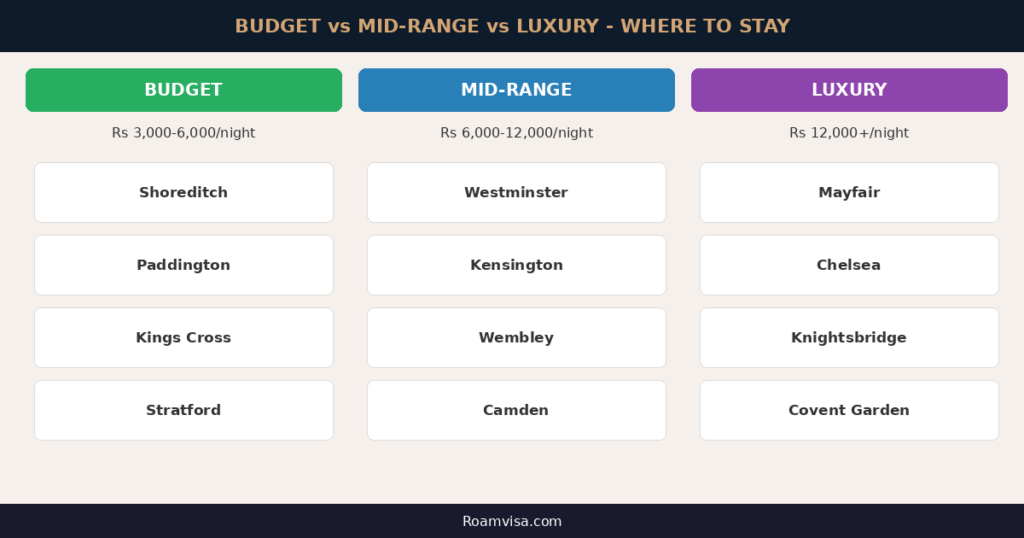 BUDGET vs MID-RANGE vs LUXURY - WHERE TO STAY

BUDGET

Rs 3,000-6,000/night

Shoreditch

Paddington

Kings Cross

Stratford

MID-RANGE

Rs 6,000-12,000/night

Westminster

Kensington

Wembley

Camden

LUXURY

Rs 12,000+/night

Mayfair

Chelsea

Knightsbridge

Covent Garden

Roamvisa.com